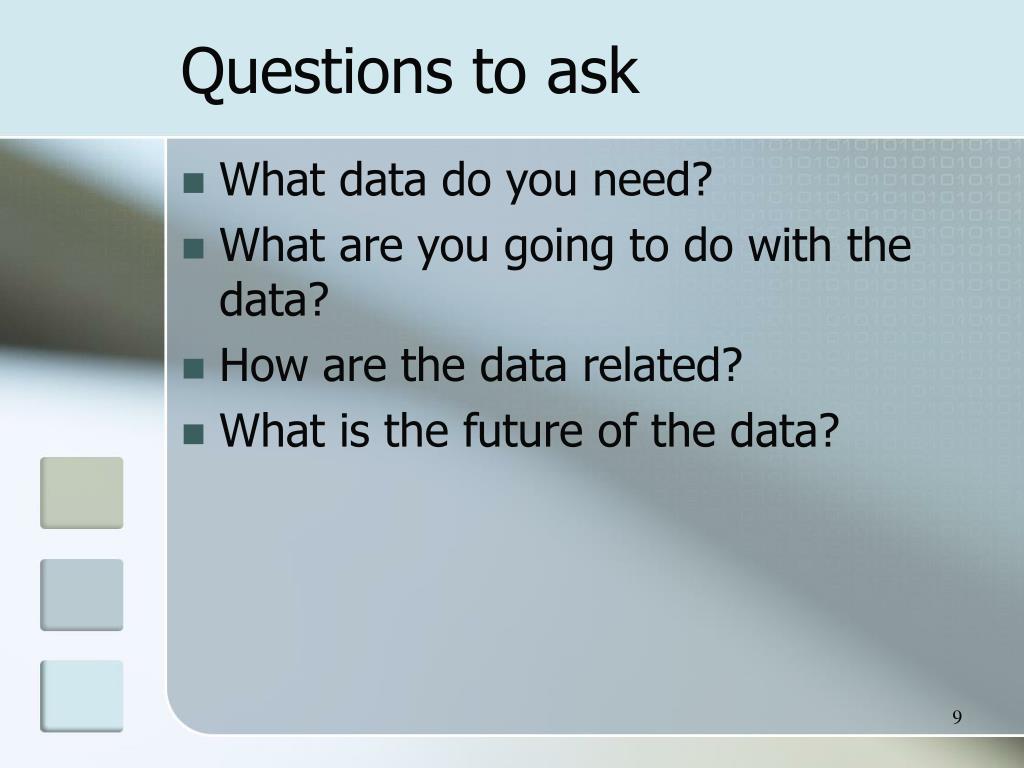 Questions to ask

- What data do you need?
- What are you going to do with the data?
- How are the data related?
- What is the future of the data?

9